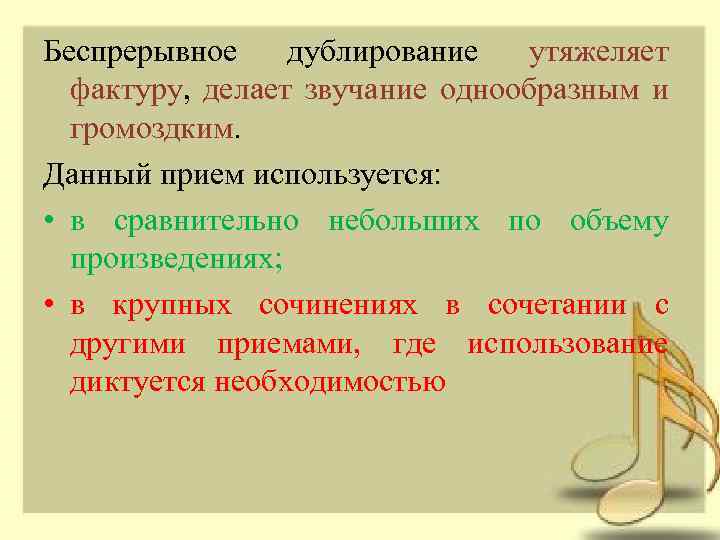 Беспрерывное дублирование утяжеляет фактуру, делает звучание однообразным и громоздким.

Данный прием используется:

• в сравнительно небольших по объему произведениях;

• в крупных сочинениях в сочетании с другими приемами, где использование диктуется необходимостью